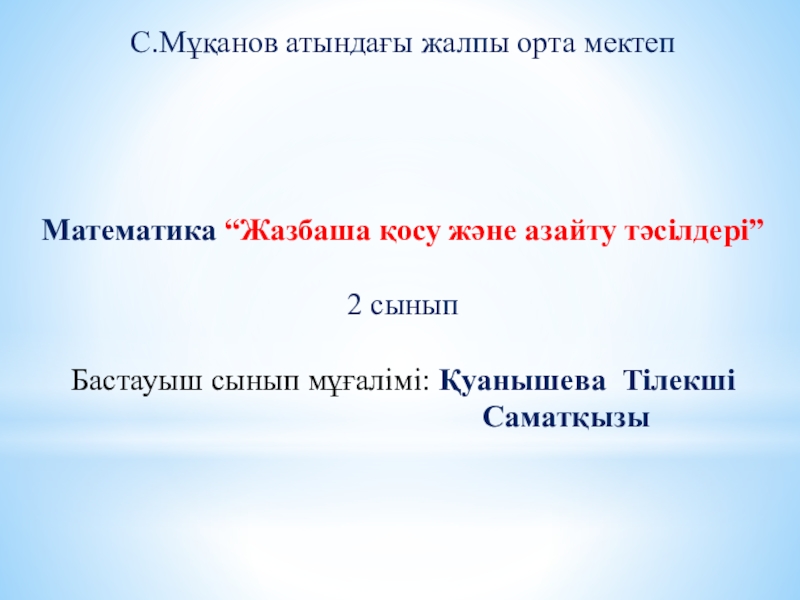 С.Мұқанов атындағы жалпы орта мектеп

Математика “Жазбаша қосу және азайту тәсілдері”

2 сынып

Бастауыш сынып мұғалімі: Қуанышева Тілекші Саматқызы